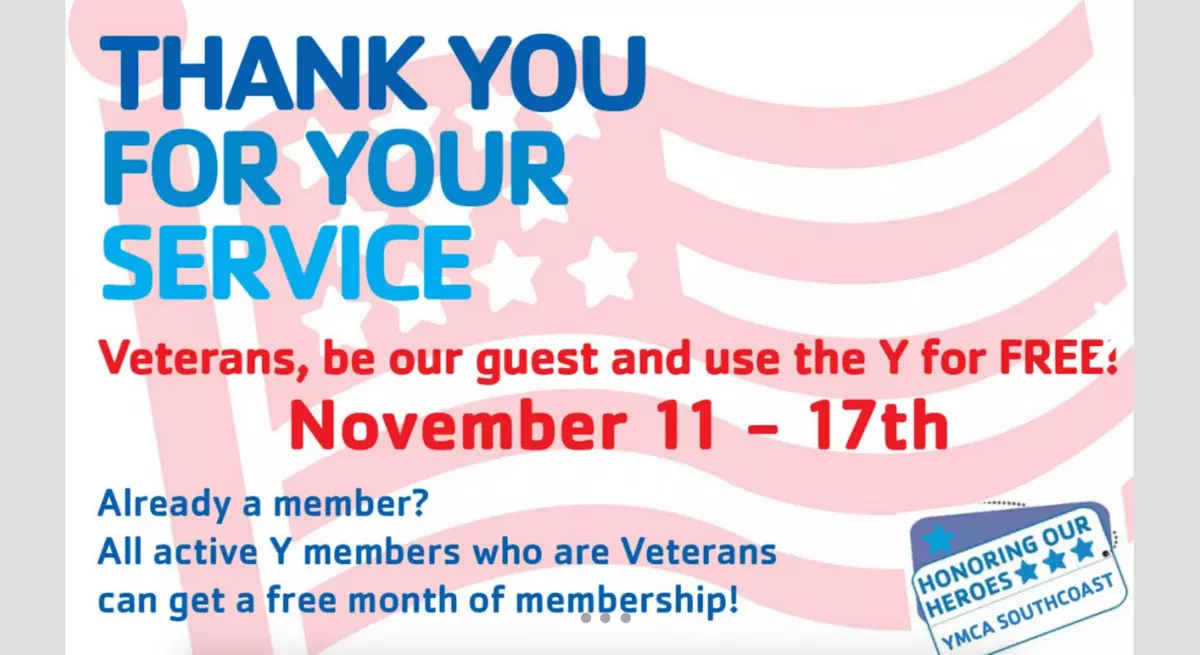 THANK YOU FOR YOUR SERVICE

Veterans, be our guest and use the Y for FREE!

November 11 - 17th

Already a member?
All active Y members who are Veterans can get a free month of membership!

HONORING OUR HEROES
YMCA SOUTHCOAST